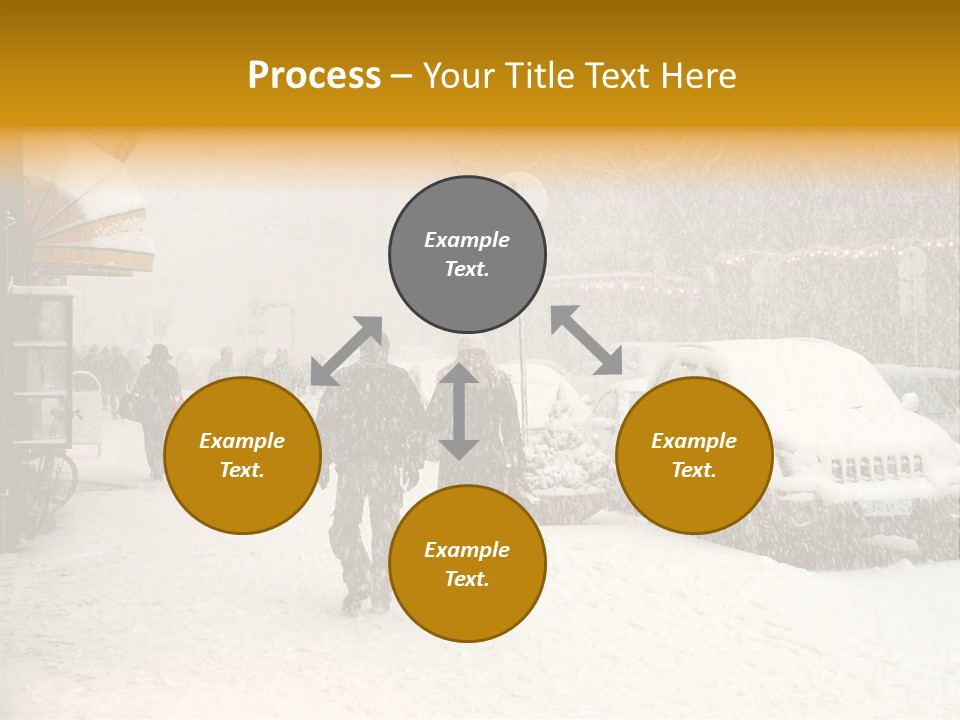 Process – Your Title Text Here

Example Text.

Example Text.

Example Text.

Example Text.